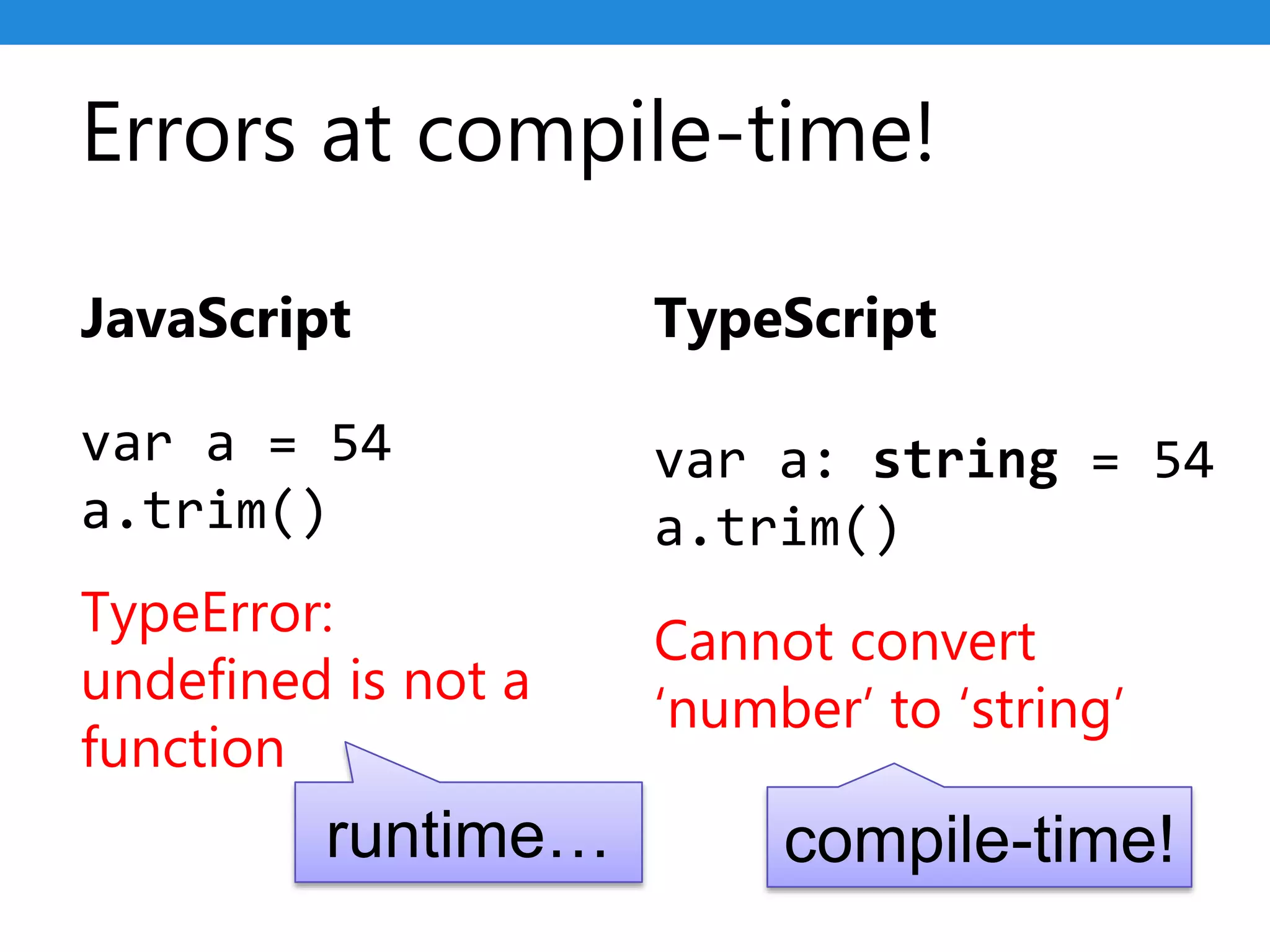 Errors at compile-time!

JavaScript

var a = 54
a.trim()

TypeError: undefined is not a function

runtime…

TypeScript

var a: string = 54
a.trim()

Cannot convert ‘number’ to ‘string’

compile-time!